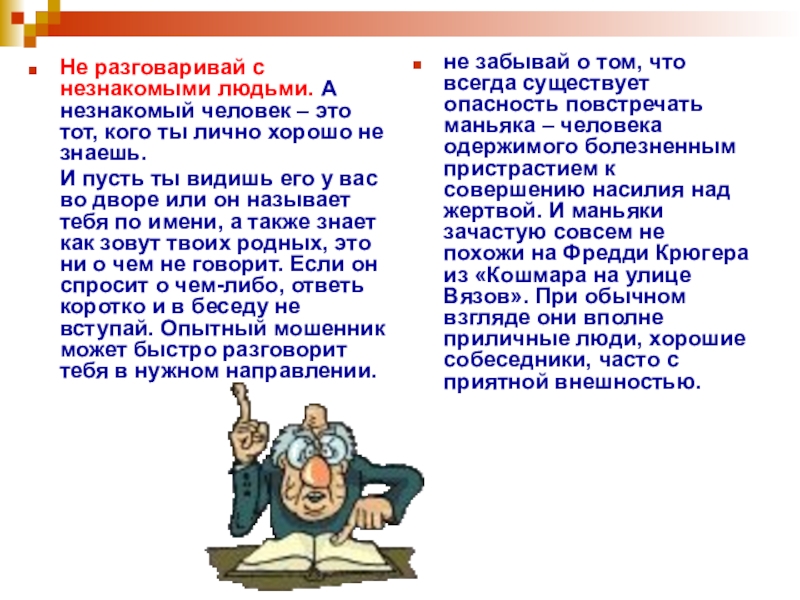 Не разговаривай с незнакомыми людьми. А незнакомый человек – это тот, кого ты лично хорошо не знаешь.

И пусть ты видишь его у вас во дворе или он называет тебя по имени, а также знает как зовут твоих родных, это ни о чем не говорит. Если он спросит о чем-либо, ответь коротко и в беседу не вступай. Опытный мошенник может быстро разговорит тебя в нужном направлении.

не забывай о том, что всегда существует опасность повстречать маньяка – человека одержимого болезненным пристрастием к совершению насилия над жертвой. И маньяки зачастую совсем не похожи на Фредди Крюгера из «Кошмара на улице Вязов». При обычном взгляде они вполне приличные люди, хорошие собеседники, часто с приятной внешностью.